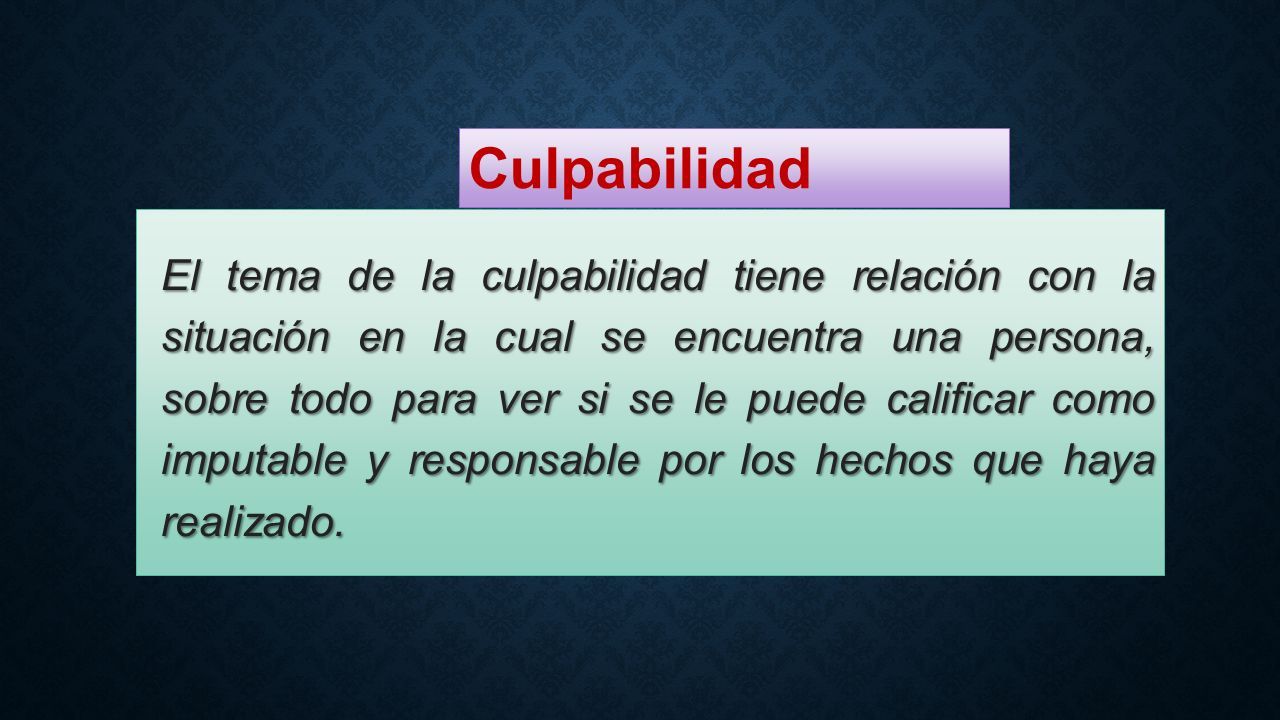 Culpabilidad

El tema de la culpabilidad tiene relación con la situación en la cual se encuentra una persona, sobre todo para ver si se le puede calificar como imputable y responsable por los hechos que haya realizado.